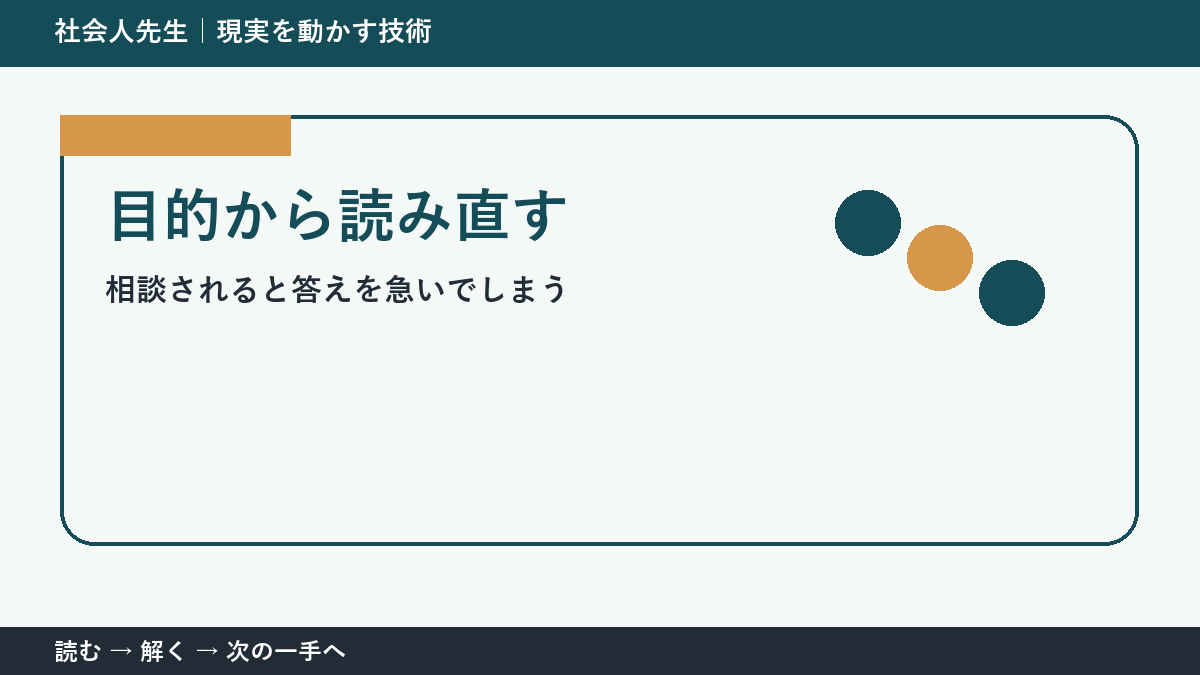 社会人先生｜現実を動かす技術

目的から読み直す

相談されると答えを急いでしまう

読む → 解く → 次の一手へ